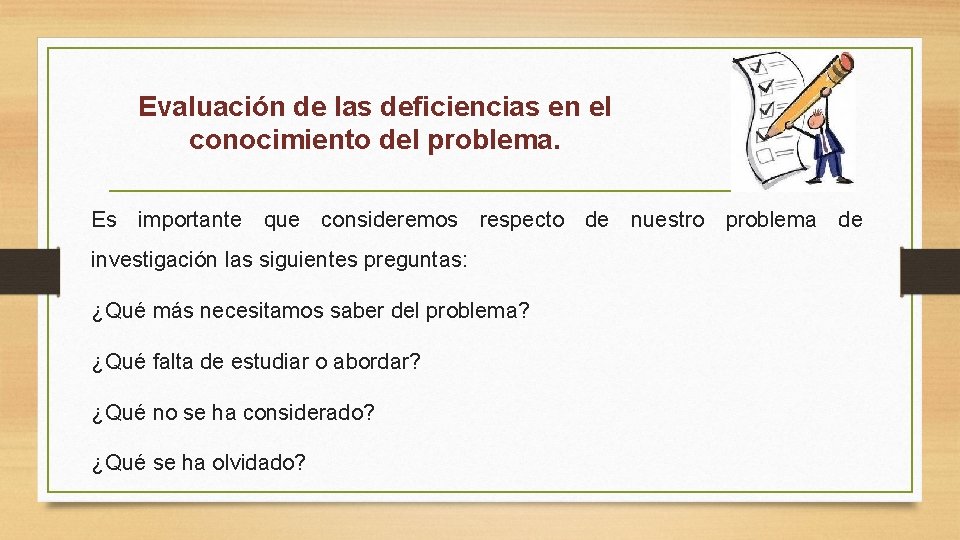 Evaluación de las deficiencias en el conocimiento del problema.

Es importante que consideremos respecto de nuestro problema de investigación las siguientes preguntas:

¿Qué más necesitamos saber del problema?

¿Qué falta de estudiar o abordar?

¿Qué no se ha considerado?

¿Qué se ha olvidado?